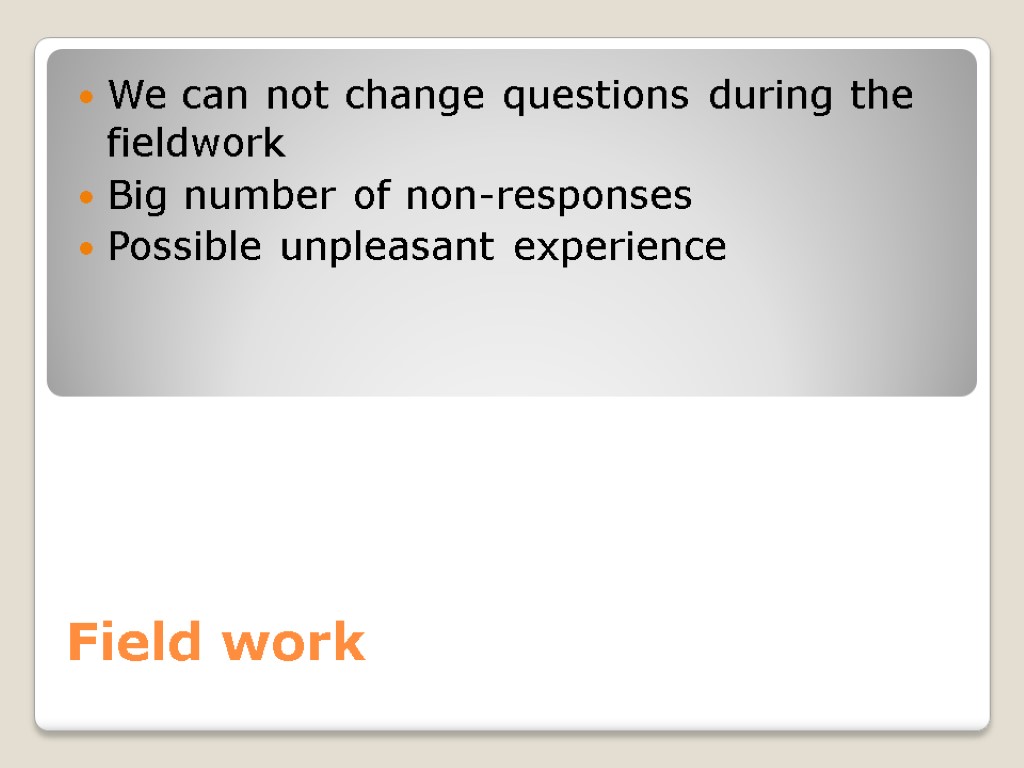 - We can not change questions during the fieldwork
- Big number of non-responses
- Possible unpleasant experience

Field work